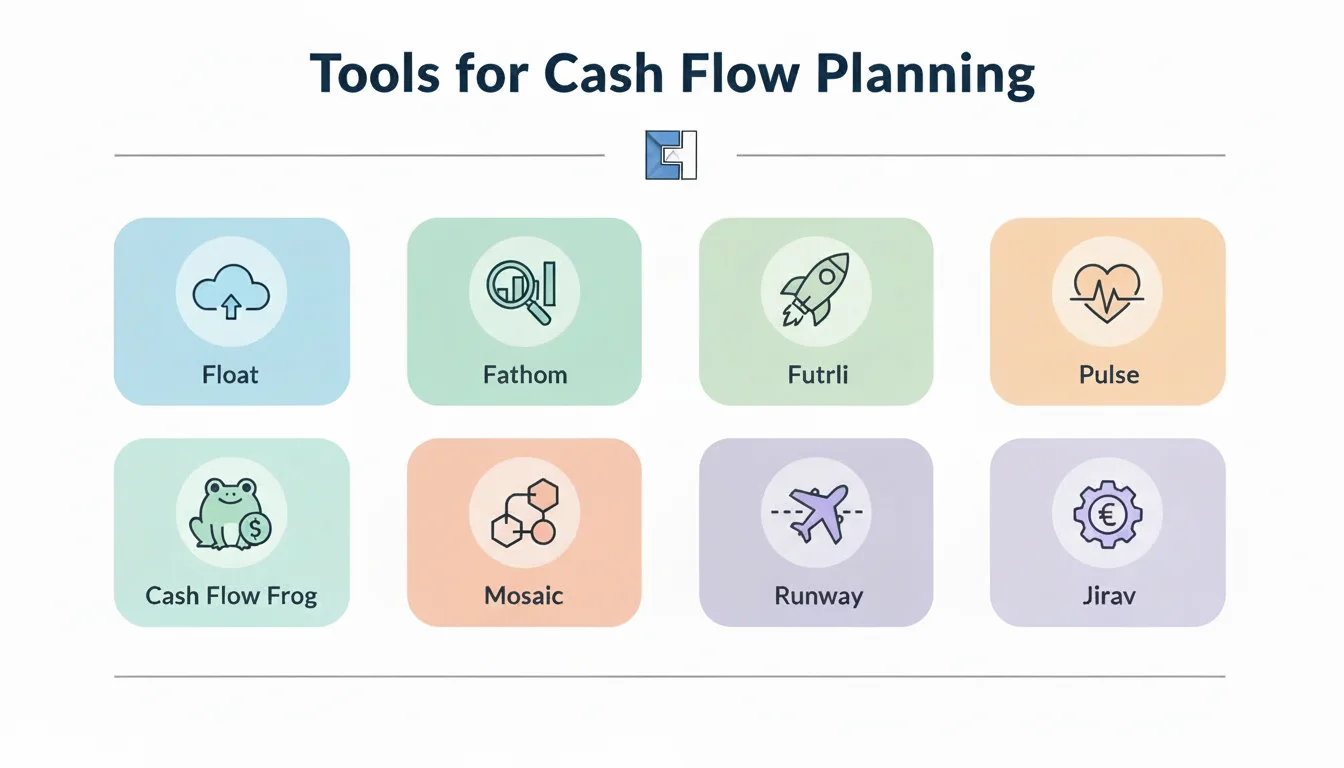 Tools for Cash Flow Planning

Float

Fathom

Futrli

Pulse

Cash Flow Frog

Mosaic

Runway

Jirav